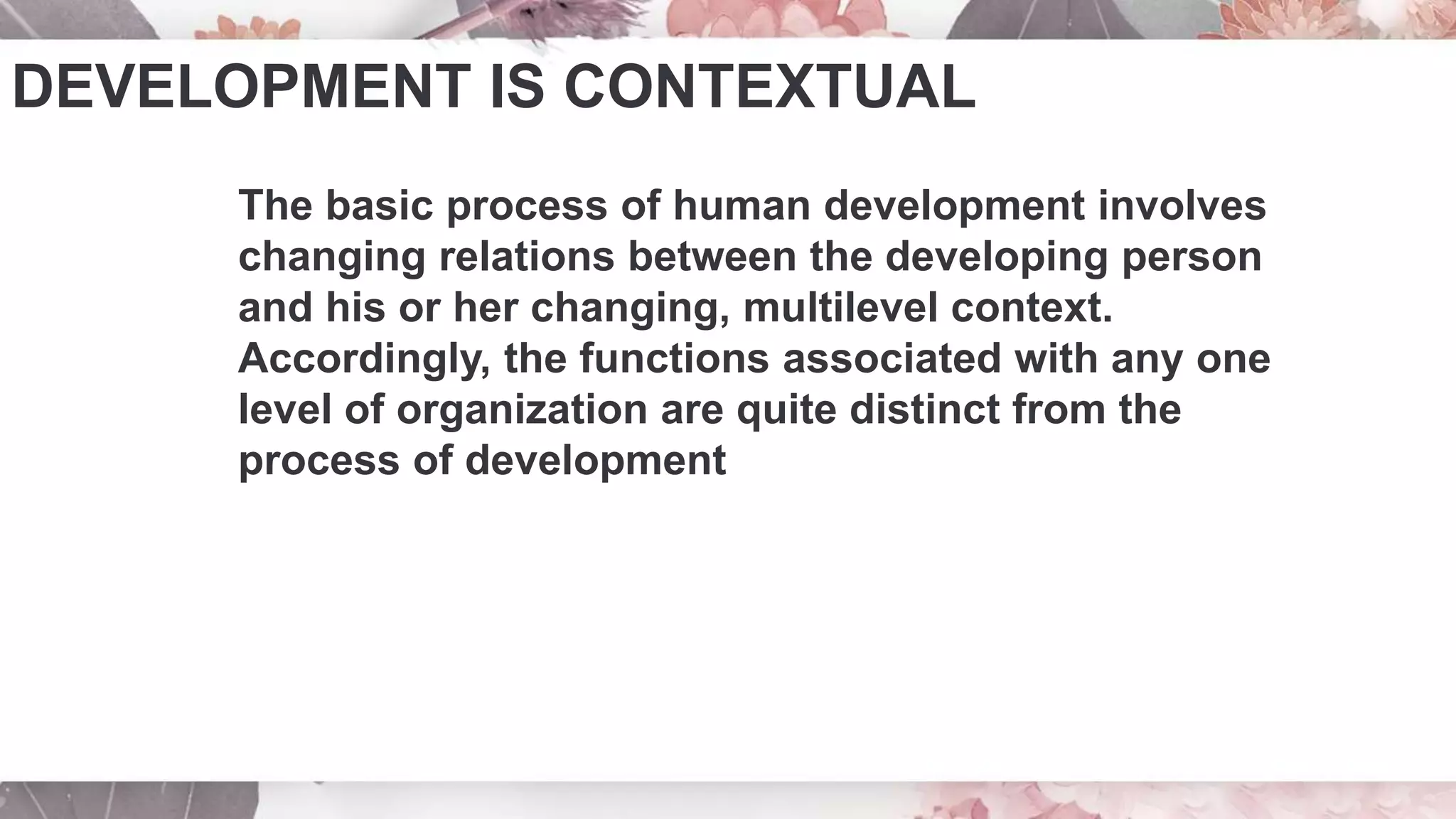 DEVELOPMENT IS CONTEXTUAL

The basic process of human development involves changing relations between the developing person and his or her changing, multilevel context. Accordingly, the functions associated with any one level of organization are quite distinct from the process of development